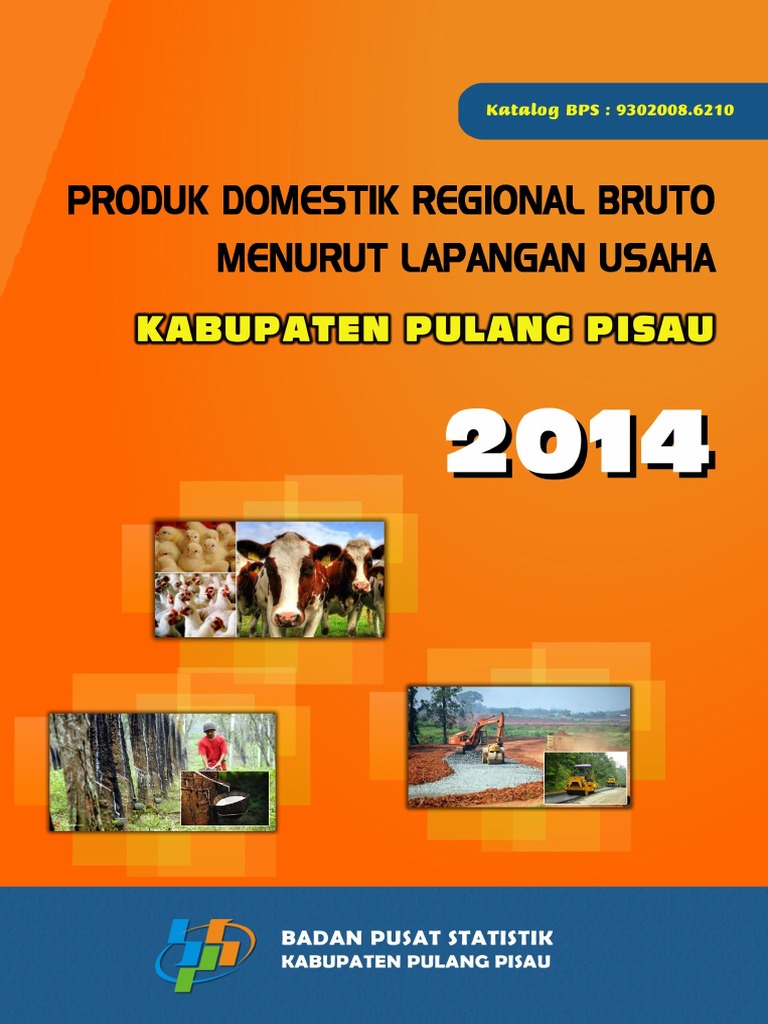 Katalog BPS : 9302008.6210

PRODUK DOMESTIK REGIONAL BRUTO
MENURUT LAPANGAN USAHA

KABUPATEN PULANG PISAU

2014

BADAN PUSAT STATISTIK
KABUPATEN PULANG PISAU